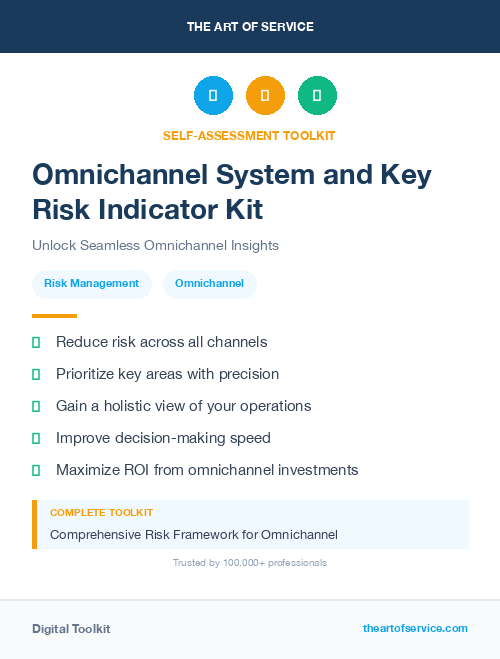 THE ART OF SERVICE

SELF-ASSESSMENT TOOLKIT

Omnichannel System and Key Risk Indicator Kit

Unlock Seamless Omnichannel Insights

Risk Management

Omnichannel

Reduce risk across all channels

Prioritize key areas with precision

Gain a holistic view of your operations

Improve decision-making speed

Maximize ROI from omnichannel investments

COMPLETE TOOLKIT

Comprehensive Risk Framework for Omnichannel

Trusted by 100,000+ professionals

Digital Toolkit

theartofservice.com